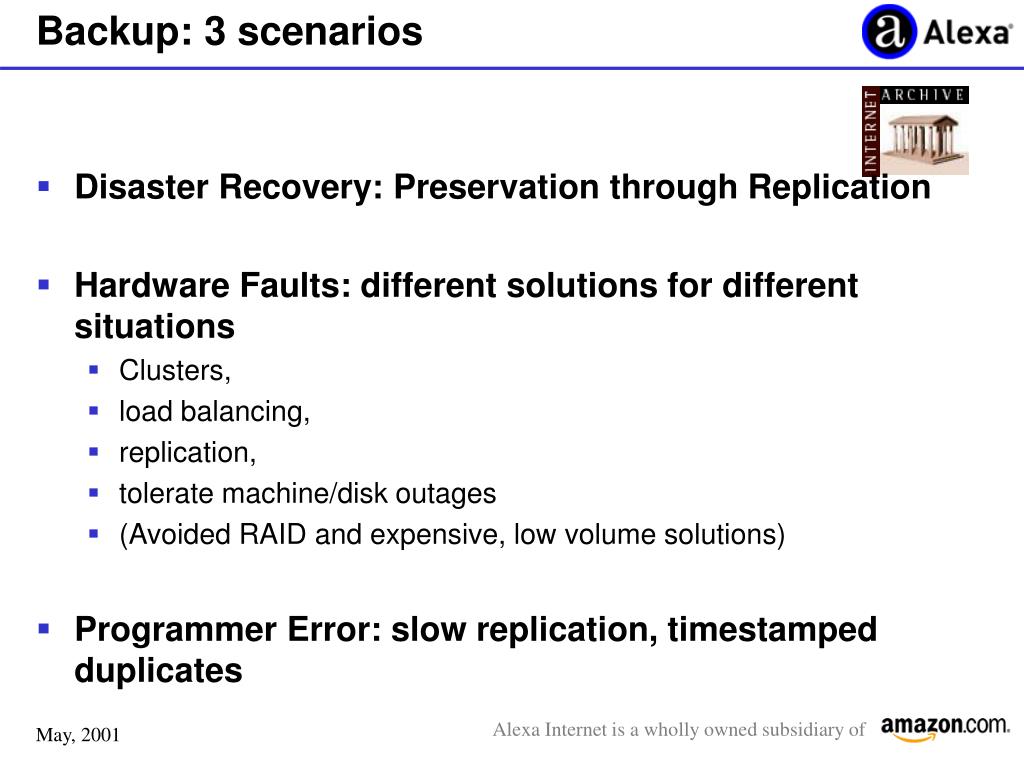 Backup: 3 scenarios

Alexa®

INTERNET ARCHIVE

- Disaster Recovery: Preservation through Replication

- Hardware Faults: different solutions for different situations
  - Clusters,
  - load balancing,
  - replication,
  - tolerate machine/disk outages
  - (Avoided RAID and expensive, low volume solutions)

- Programmer Error: slow replication, timestamped duplicates

May, 2001

Alexa Internet is a wholly owned subsidiary of amazon.com.